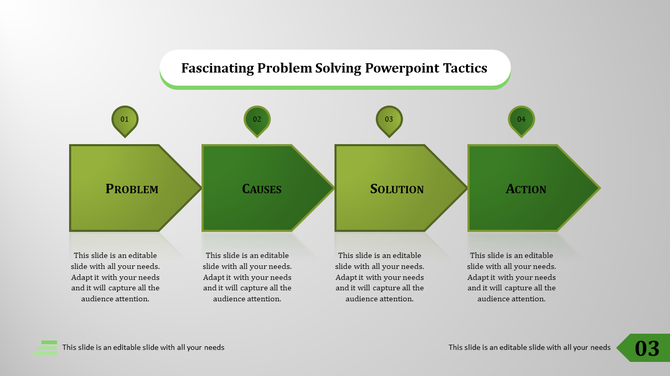 Fascinating Problem Solving Powerpoint Tactics

01

PROBLEM

This slide is an editable slide with all your needs. Adapt it with your needs and it will capture all the audience attention.

02

CAUSES

This slide is an editable slide with all your needs. Adapt it with your needs and it will capture all the audience attention.

03

SOLUTION

This slide is an editable slide with all your needs. Adapt it with your needs and it will capture all the audience attention.

04

ACTION

This slide is an editable slide with all your needs. Adapt it with your needs and it will capture all the audience attention.

This slide is an editable slide with all your needs

This slide is an editable slide with all your needs

03